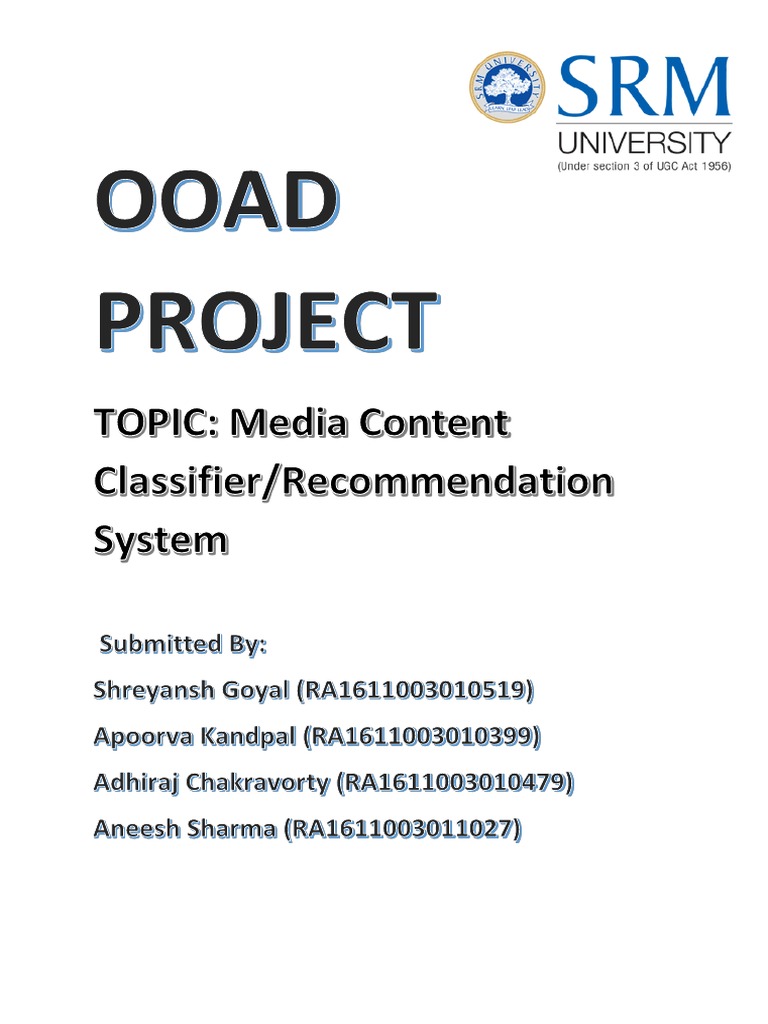 SRM UNIVERSITY
(Under section 3 of UGC Act 1956)

OOAD PROJECT

TOPIC: Media Content Classifier/Recommendation System

Submitted By:
Shreyansh Goyal (RA1611003010519)
Apoorva Kandpal (RA1611003010399)
Adhiraj Chakravorty (RA1611003010479)
Aneesh Sharma (RA1611003011027)